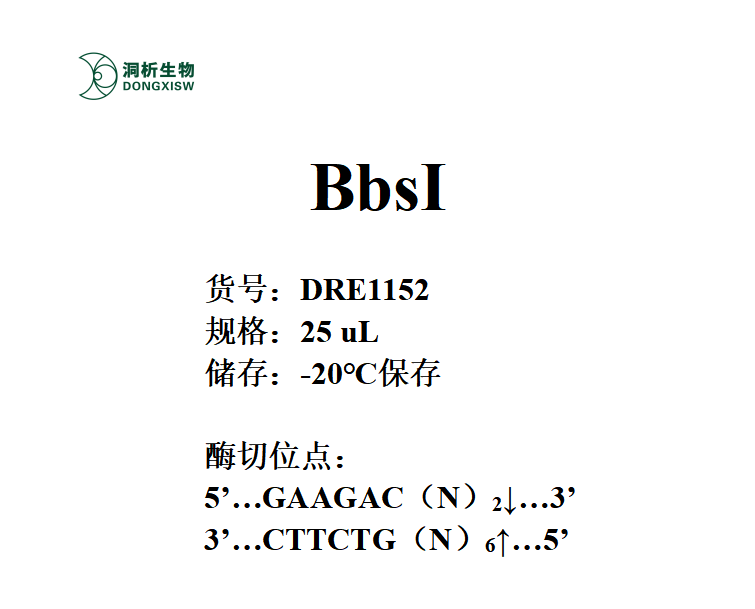 洞析生物
DONGXISW

BbsI

货号：DRE1152
规格：25 uL
储存：-20°C保存

酶切位点：
5’…GAAGAC（N）$_2$↓…3’
3’…CTTCTG（N）$_6$↑…5’